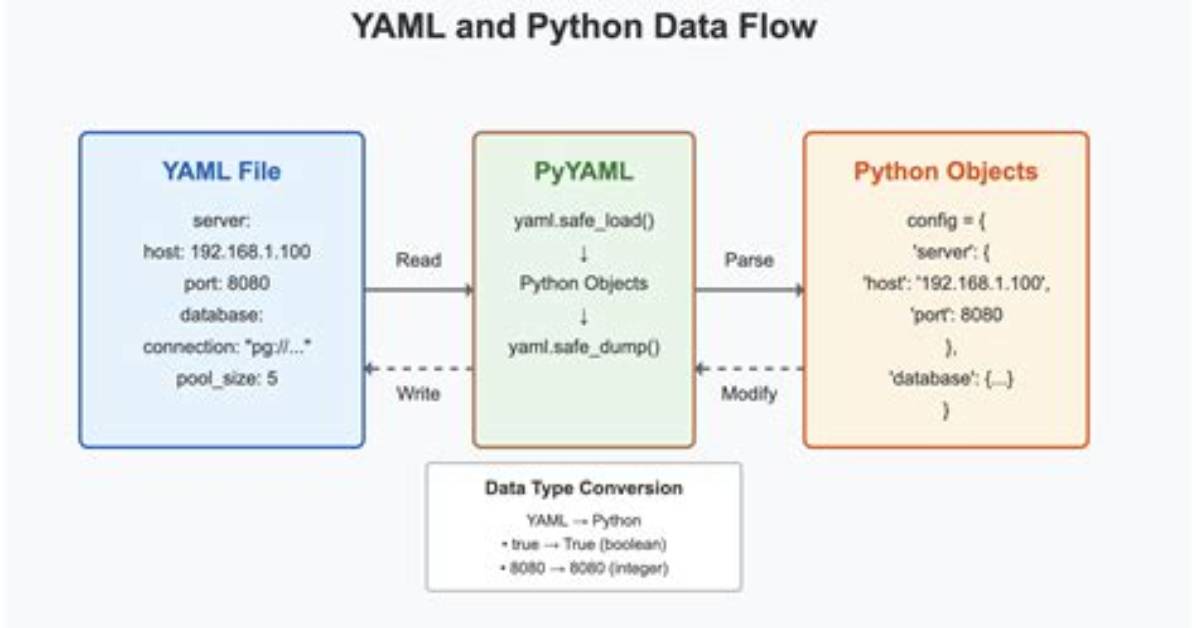 YAML and Python Data Flow

YAML File

server:
host: 192.168.1.100
port: 8080
database:
connection: "pg://..."
pool_size: 5

Read

Write

PyYAML

yaml.safe_load()
↓
Python Objects
↓
yaml.safe_dump()

Parse

Modify

Python Objects

config = {
'server': {
'host': '192.168.1.100',
'port': 8080
},
'database': {...}
}

Data Type Conversion

YAML → Python
• true → True (boolean)
• 8080 → 8080 (integer)